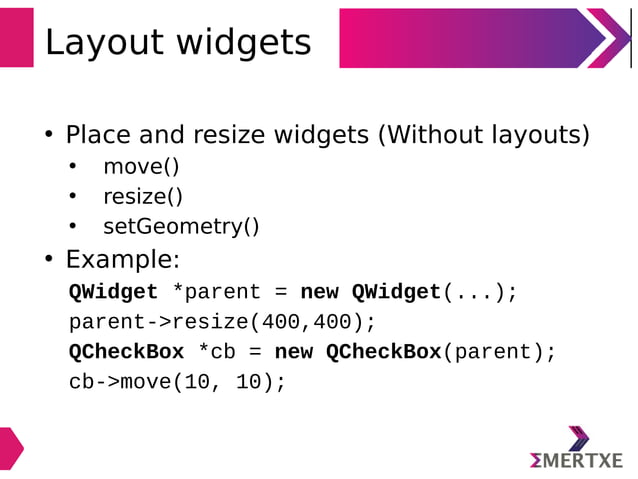 Layout widgets

• Place and resize widgets (Without layouts)
  • move()
  • resize()
  • setGeometry()
• Example:

QWidget *parent = new QWidget(...);
parent->resize(400,400);
QCheckBox *cb = new QCheckBox(parent);
cb->move(10, 10);

ΣMERTXE